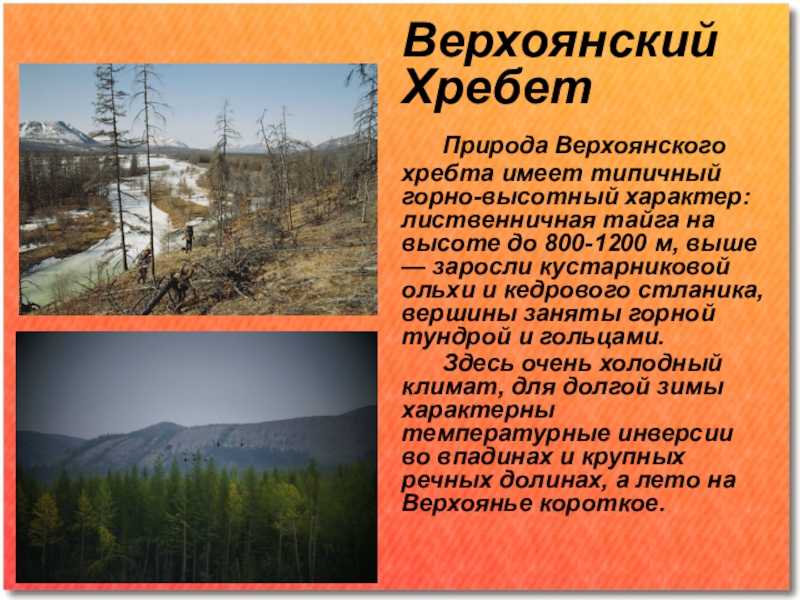 Верхоянский Хребет

Природа Верхоянского хребта имеет типичный горно-высотный характер: лиственничная тайга на высоте до 800-1200 м, выше — заросли кустарниковой ольхи и кедрового стланика, вершины заняты горной тундрой и гольцами.

Здесь очень холодный климат, для долгой зимы характерны температурные инверсии во впадинах и крупных речных долинах, а лето на Верхоянье короткое.